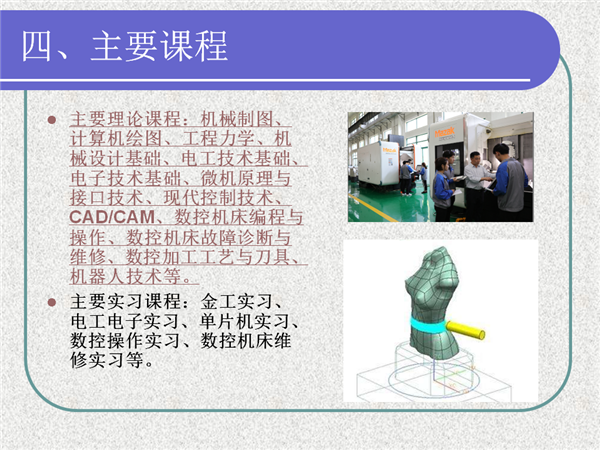 四、主要课程

主要理论课程：机械制图、计算机绘图、工程力学、机械设计基础、电工技术基础、电子技术基础、微机原理与接口技术、现代控制技术、CAD/CAM、数控机床编程与操作、数控机床故障诊断与维修、数控加工工艺与刀具、机器人技术等。

主要实习课程：金工实习、电工电子实习、单片机实习、数控操作实习、数控机床维修实习等。

Mazak